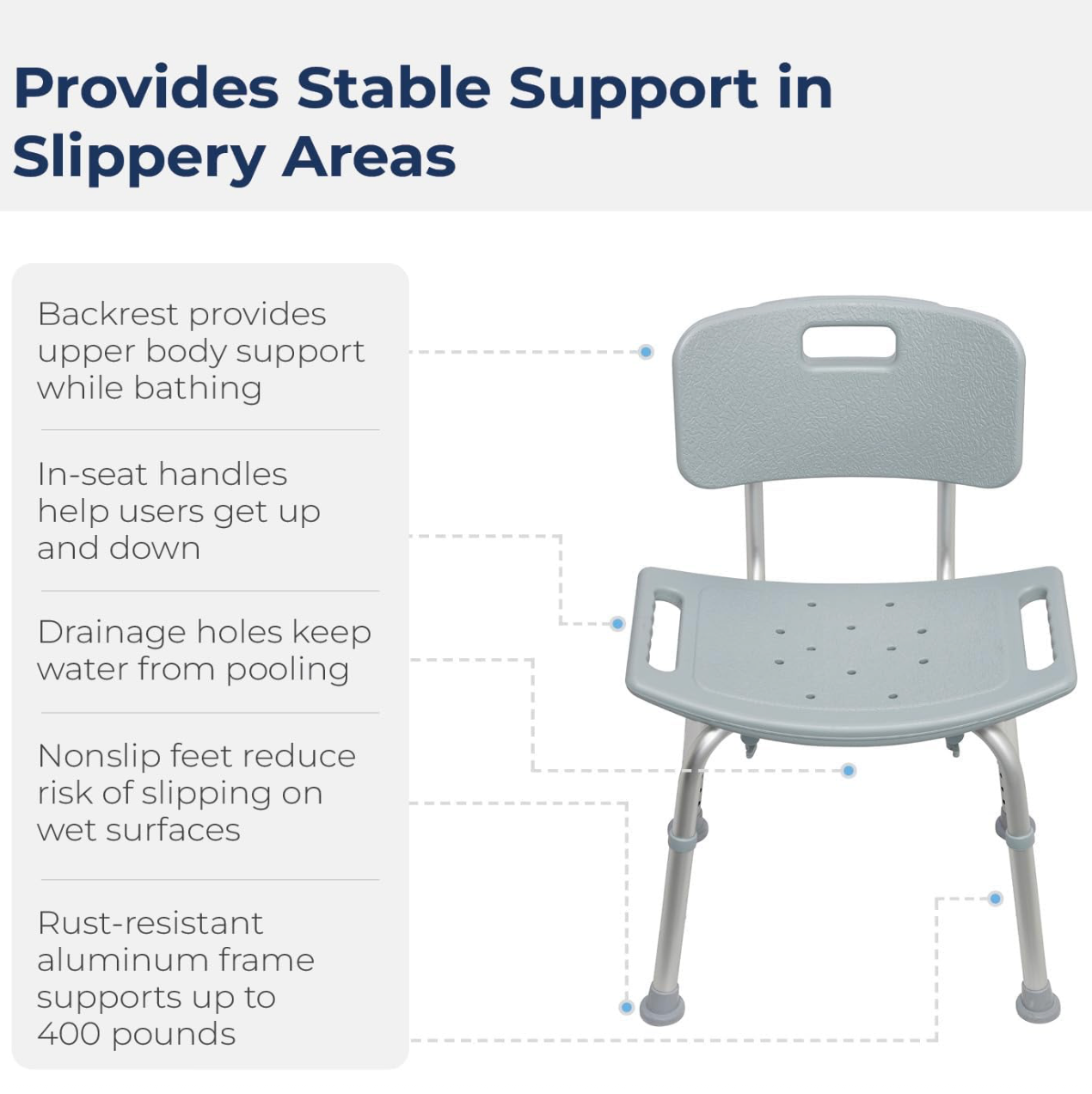 Provides Stable Support in Slippery Areas

Backrest provides upper body support while bathing

In-seat handles help users get up and down

Drainage holes keep water from pooling

Nonslip feet reduce risk of slipping on wet surfaces

Rust-resistant aluminum frame supports up to 400 pounds